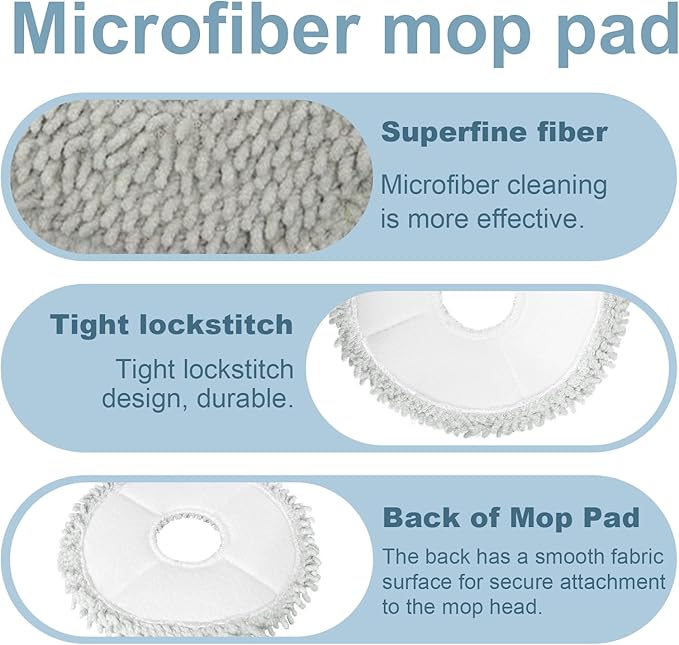 Microfiber mop pad

Superfine fiber

Microfiber cleaning is more effective.

Tight lockstitch

Tight lockstitch design, durable.

Back of Mop Pad

The back has a smooth fabric surface for secure attachment to the mop head.